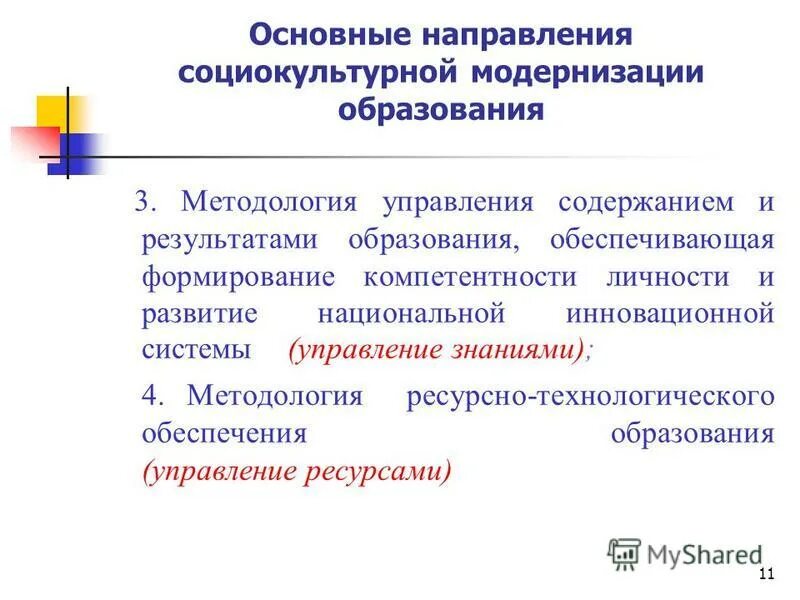 Основные направления социокультурной модернизации образования

3. Методология управления содержанием и результатами образования, обеспечивающая формирование компетентности личности и развитие национальной инновационной системы (управление знаниями);

4. Методология ресурсно-технологического обеспечения образования (управление ресурсами)

MyShared

11